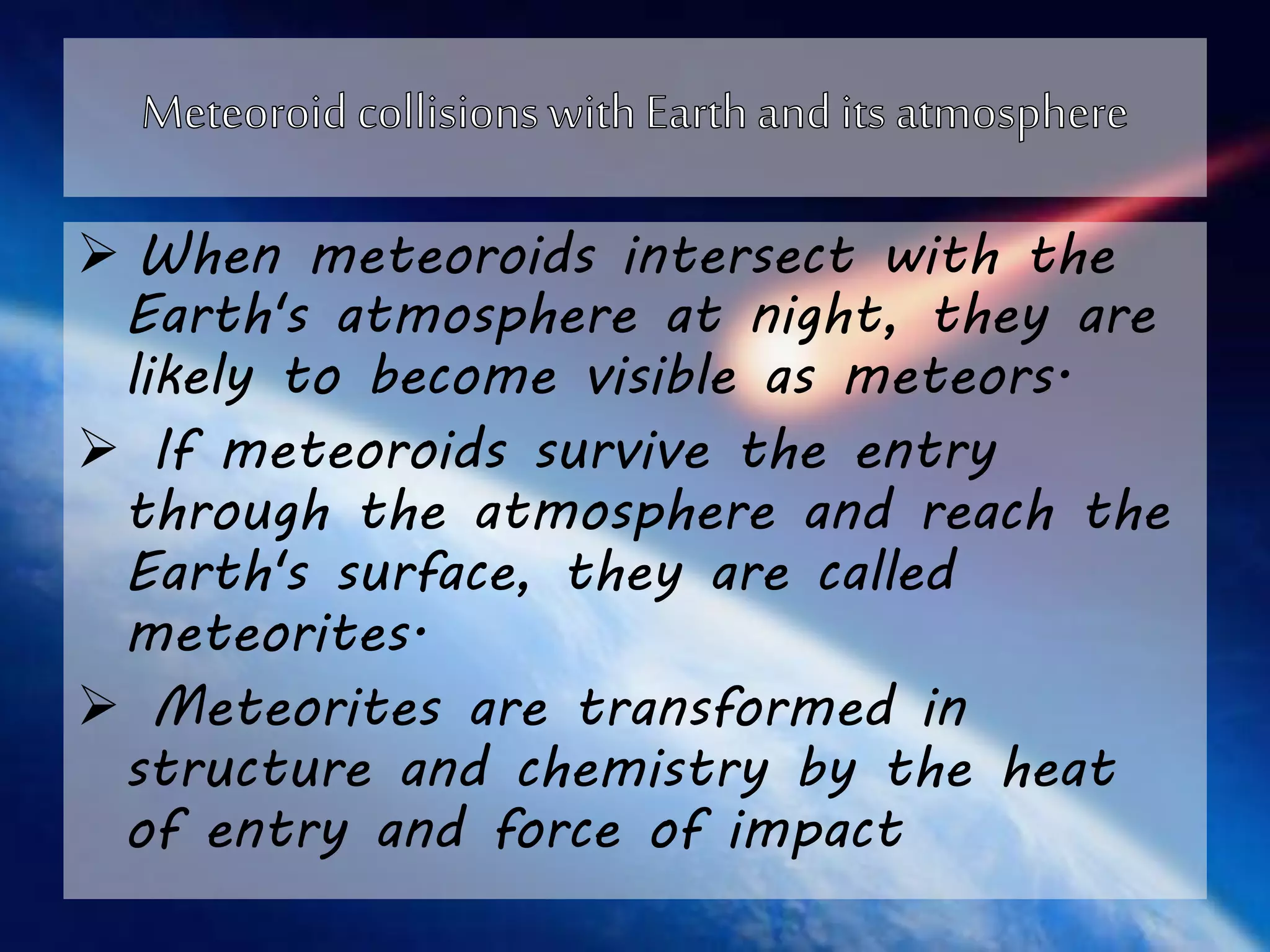 Meteoroid collisions with Earth and its atmosphere

➢ When meteoroids intersect with the Earth's atmosphere at night, they are likely to become visible as meteors.

➢ If meteoroids survive the entry through the atmosphere and reach the Earth's surface, they are called meteorites.

➢ Meteorites are transformed in structure and chemistry by the heat of entry and force of impact